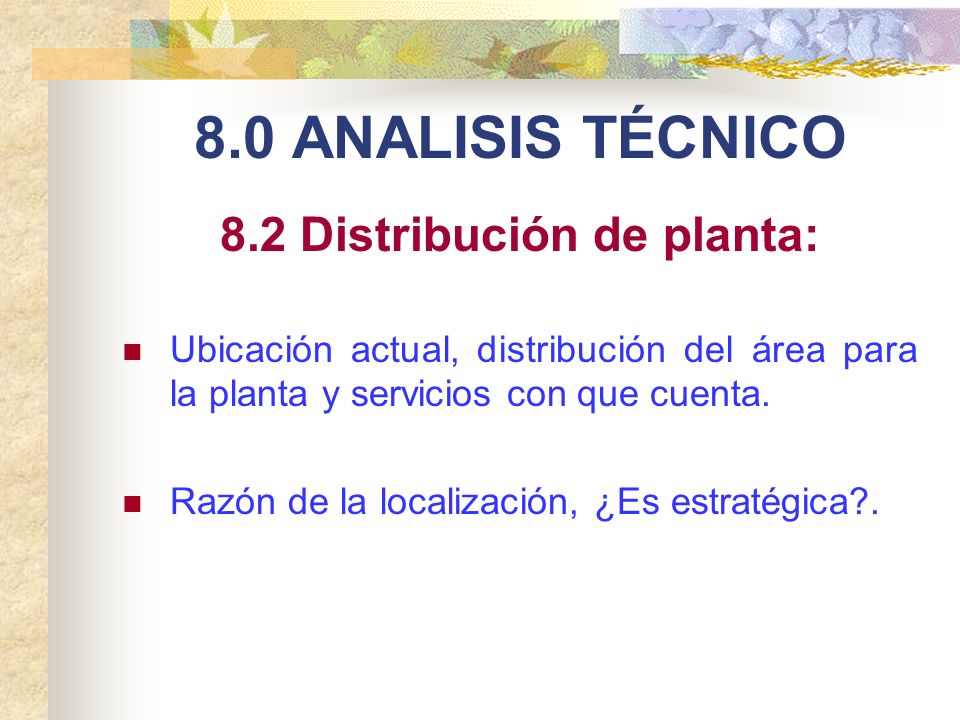 8.0 ANALISIS TÉCNICO

8.2 Distribución de planta:

- Ubicación actual, distribución del área para la planta y servicios con que cuenta.

- Razón de la localización, ¿Es estratégica?.